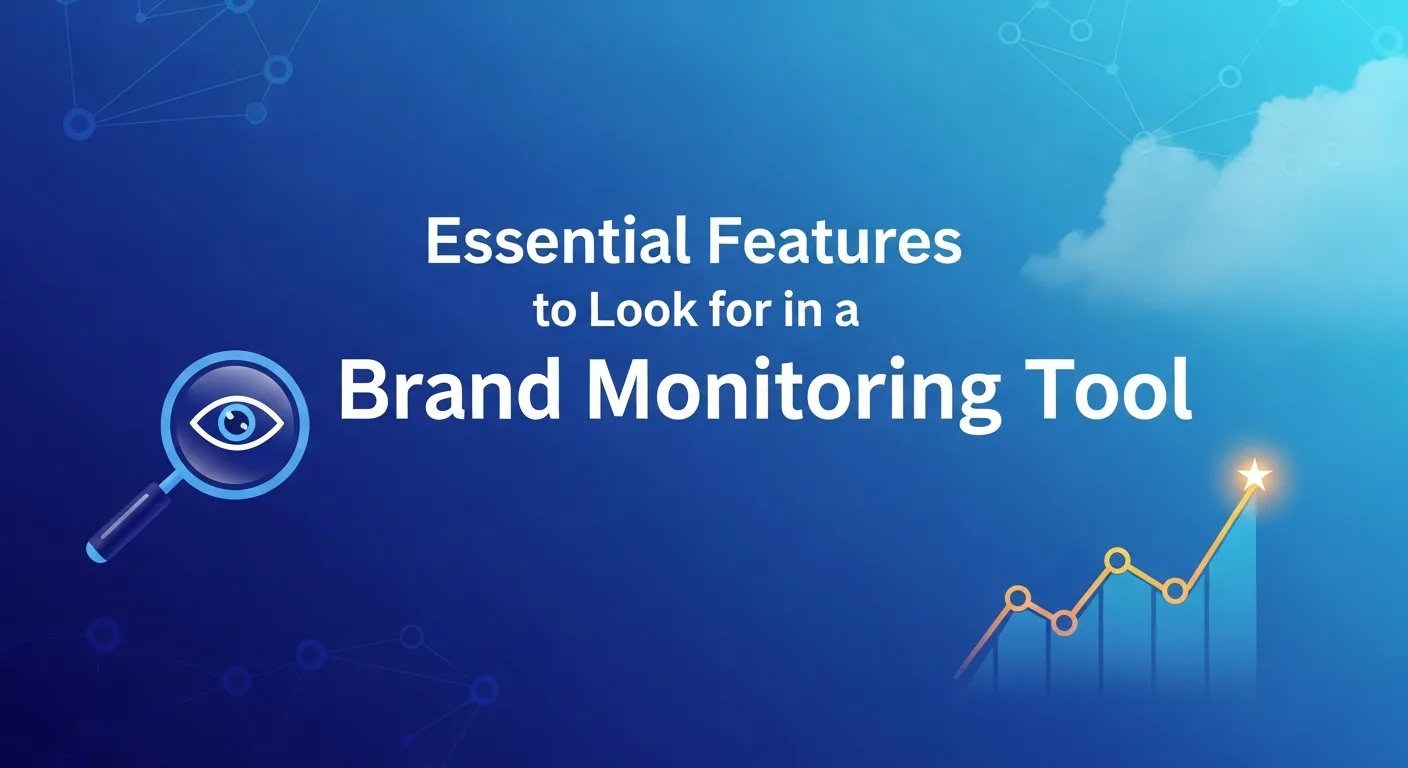 Essential Features
to Look for in a
Brand Monitoring Tool